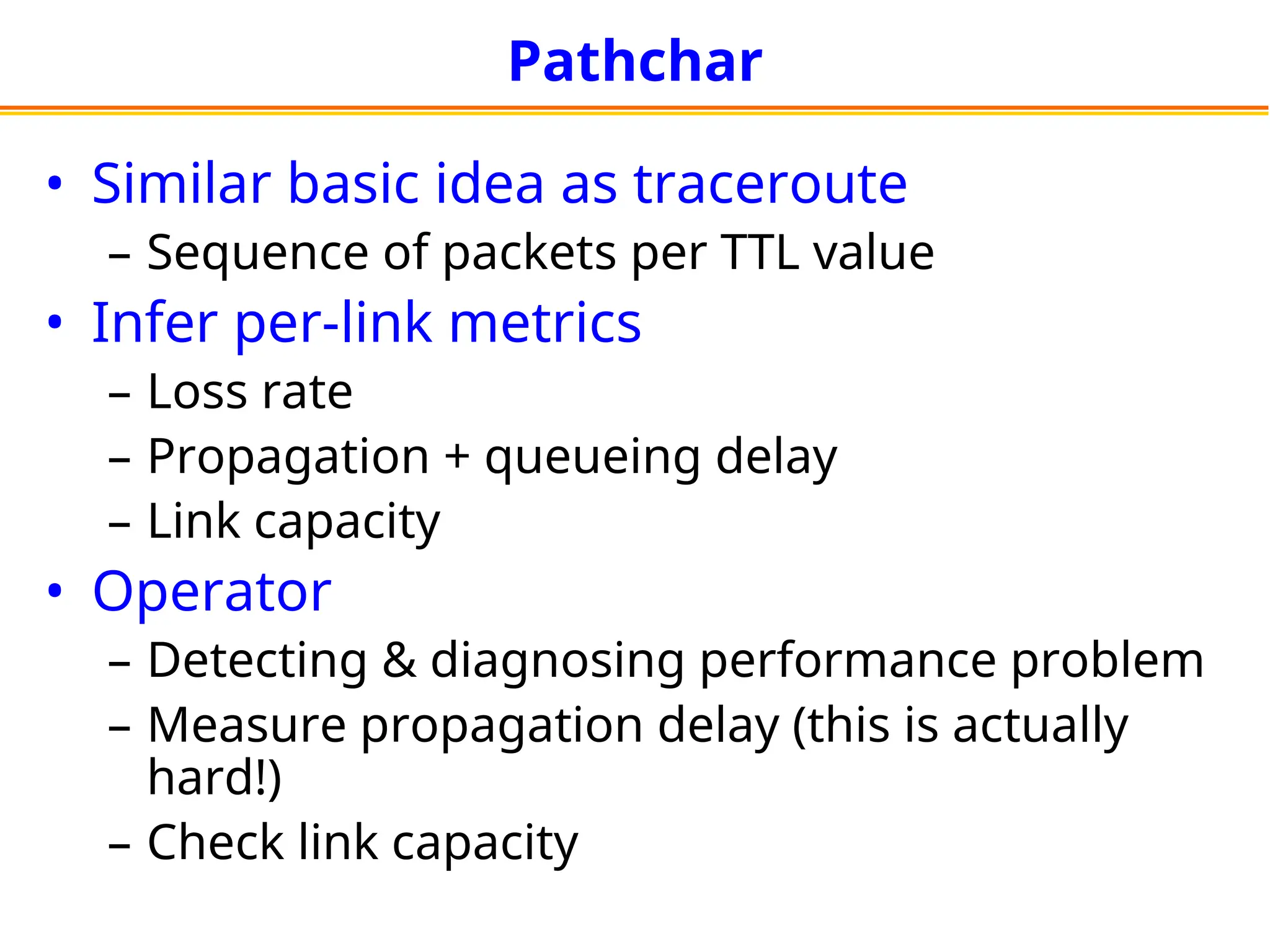 Pathchar

• Similar basic idea as traceroute
  – Sequence of packets per TTL value
• Infer per-link metrics
  – Loss rate
  – Propagation + queueing delay
  – Link capacity
• Operator
  – Detecting & diagnosing performance problem
  – Measure propagation delay (this is actually hard!)
  – Check link capacity